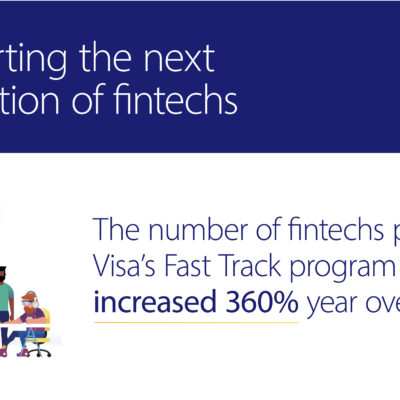 rting the next
tion of fintechs

The number of fintechs p
Visa's Fast Track program
increased 360% year ove